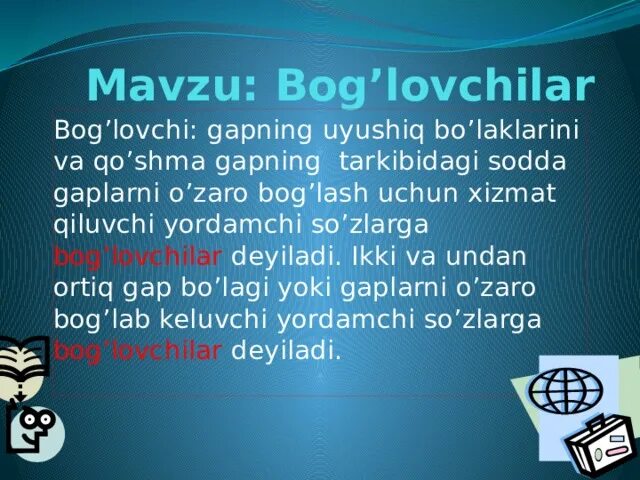 Mavzu: Bog’lovchilar

Bog’lovchi: gapning uyushiq bo’laklarini va qo’shma gapning tarkibidagi sodda gaplarni o’zaro bog’lash uchun xizmat qiluvchi yordamchi so’zlarga bog’lovchilar deyiladi. Ikki va undan ortiq gap bo’lagi yoki gaplarni o’zaro bog’lab keluvchi yordamchi so’zlarga bog’lovchilar deyiladi.